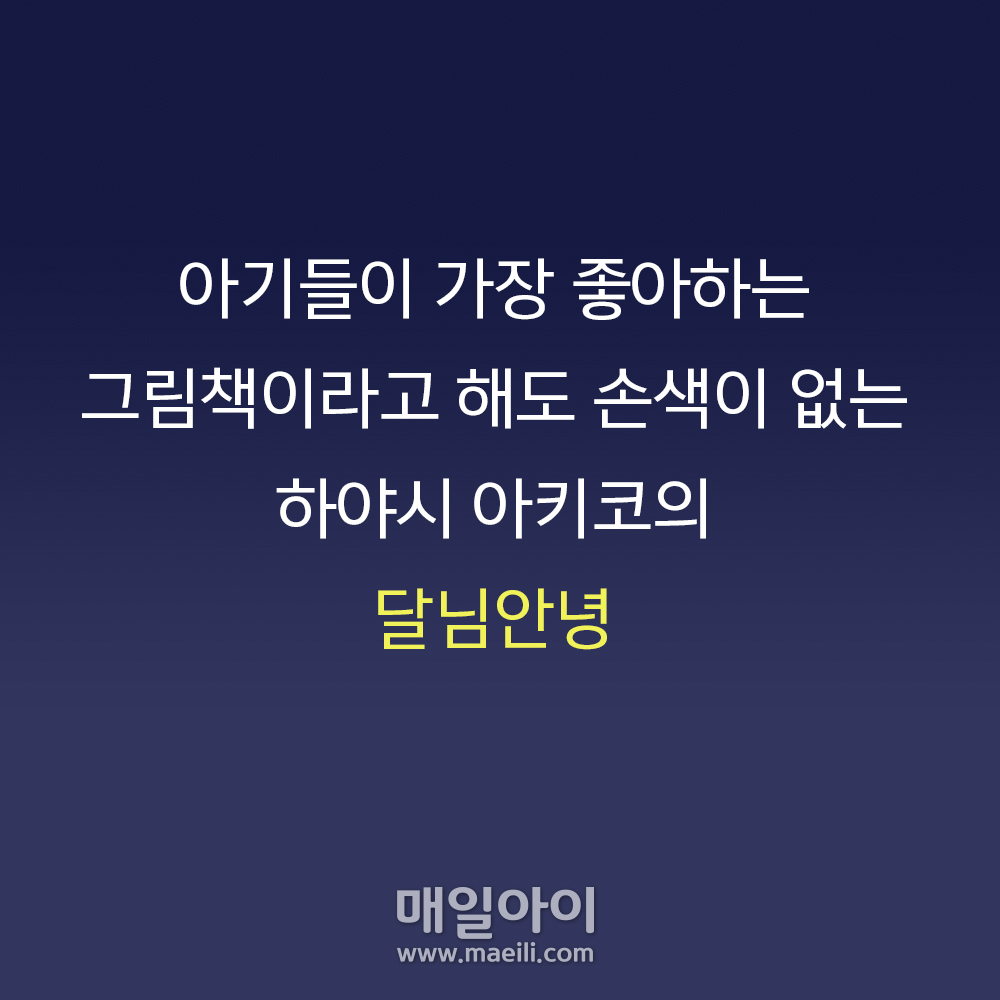 아기들이 가장 좋아하는
그림책이라고 해도 손색이 없는
하야시 아키코의
달님안녕

매일아이
www.maeili.com